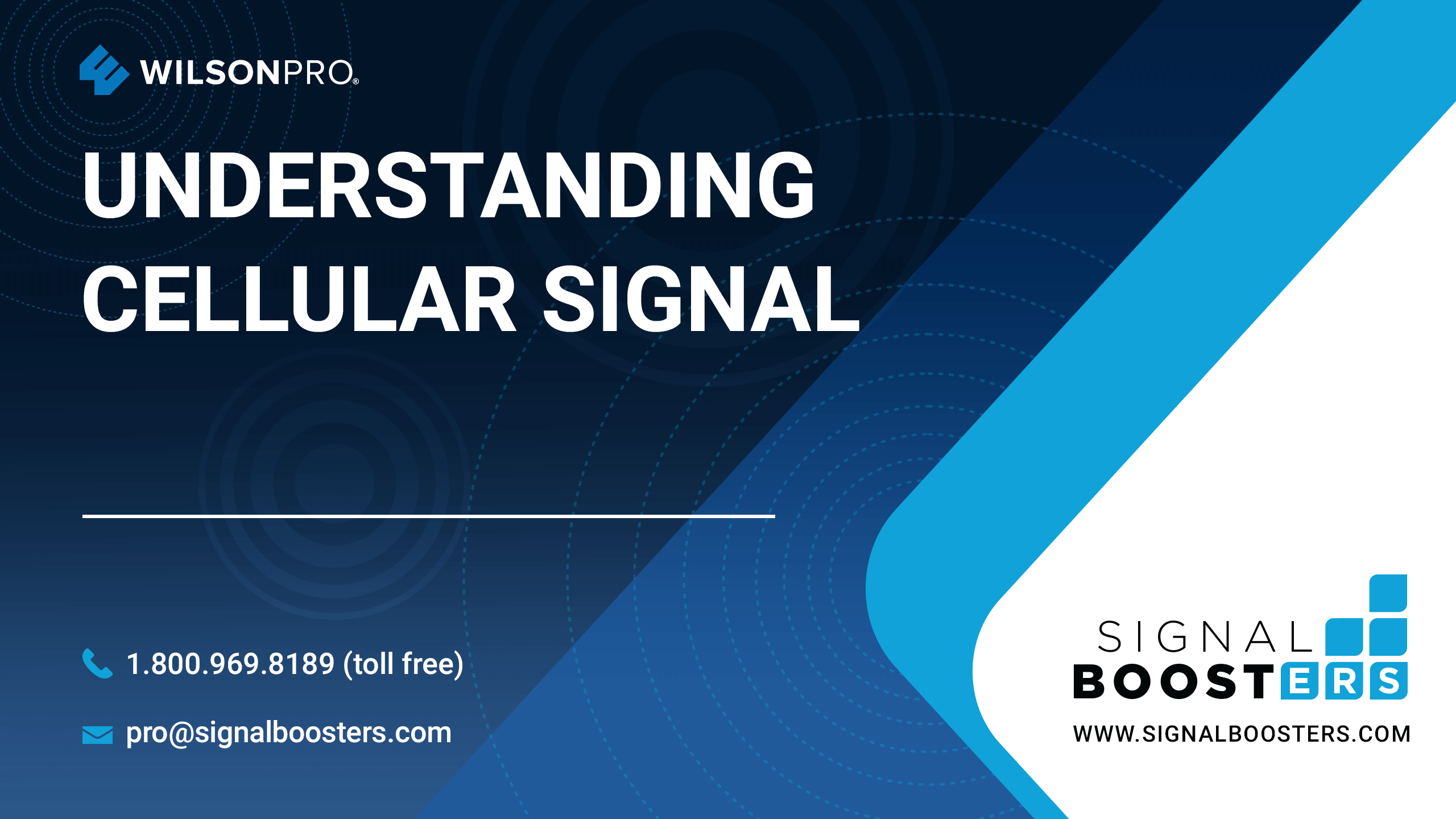 WILSONPRO®

UNDERSTANDING CELLULAR SIGNAL

1.800.969.8189 (toll free)

pro@signalboosters.com

SIGNAL BOOSTERS

WWW.SIGNALBOOSTERS.COM